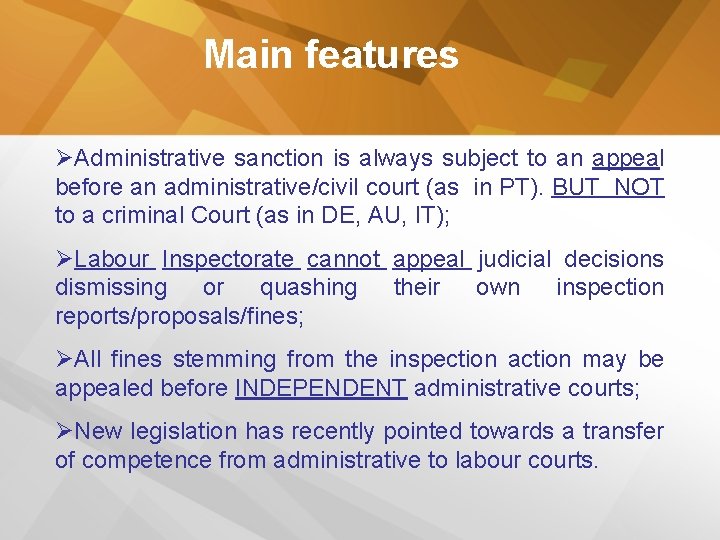 Main features

➢Administrative sanction is always subject to an appeal before an administrative/civil court (as in PT). BUT NOT to a criminal Court (as in DE, AU, IT);

➢Labour Inspectorate cannot appeal judicial decisions dismissing or quashing their own inspection reports/proposals/fines;

➢All fines stemming from the inspection action may be appealed before INDEPENDENT administrative courts;

➢New legislation has recently pointed towards a transfer of competence from administrative to labour courts.